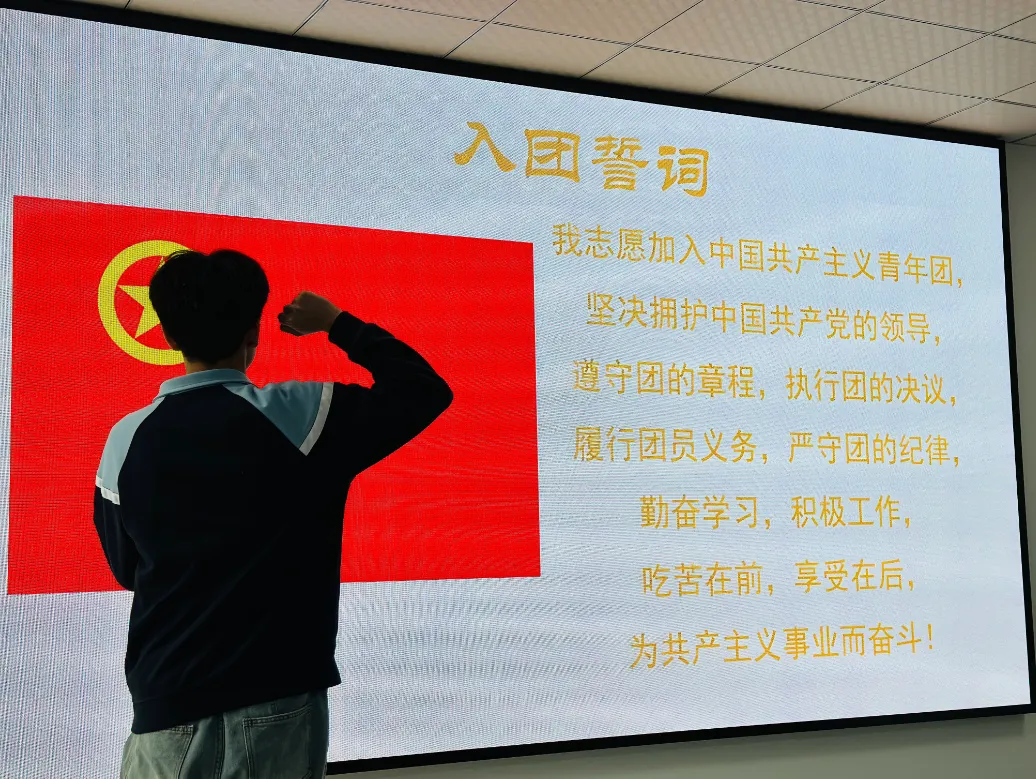 入团誓词

我志愿加入中国共产主义青年团，
坚决拥护中国共产党的领导，
遵守团的章程，执行团的决议，
履行团员义务，严守团的纪律，
勤奋学习，积极工作，
吃苦在前，享受在后，
为共产主义事业而奋斗！